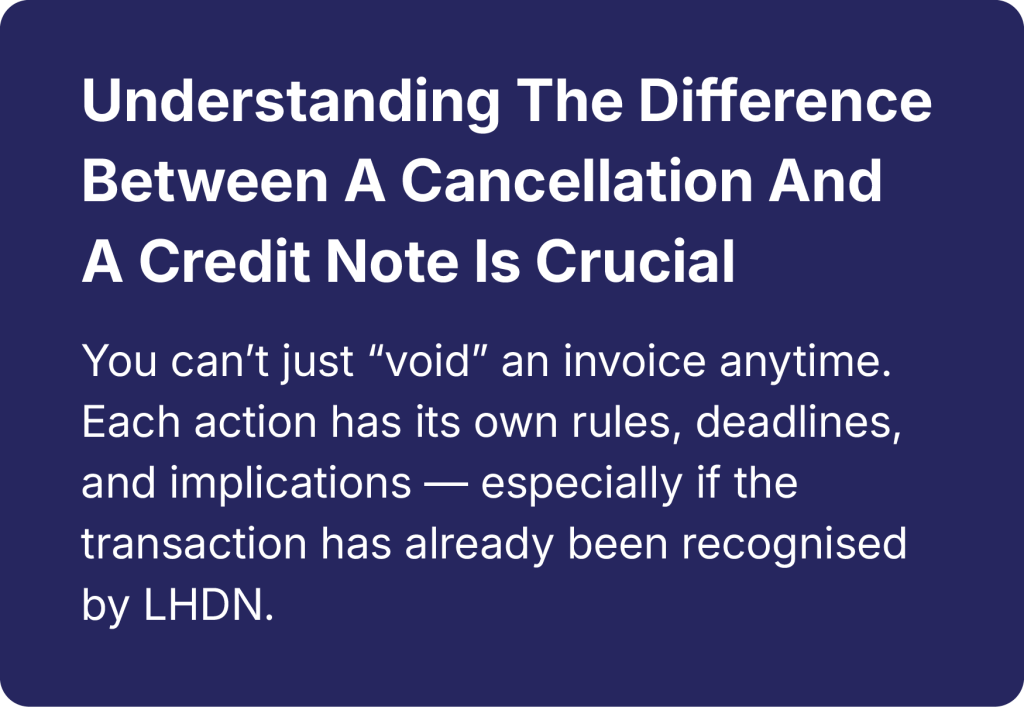 Understanding The Difference Between A Cancellation And A Credit Note Is Crucial

You can’t just “void” an invoice anytime. Each action has its own rules, deadlines, and implications — especially if the transaction has already been recognised by LHDN.